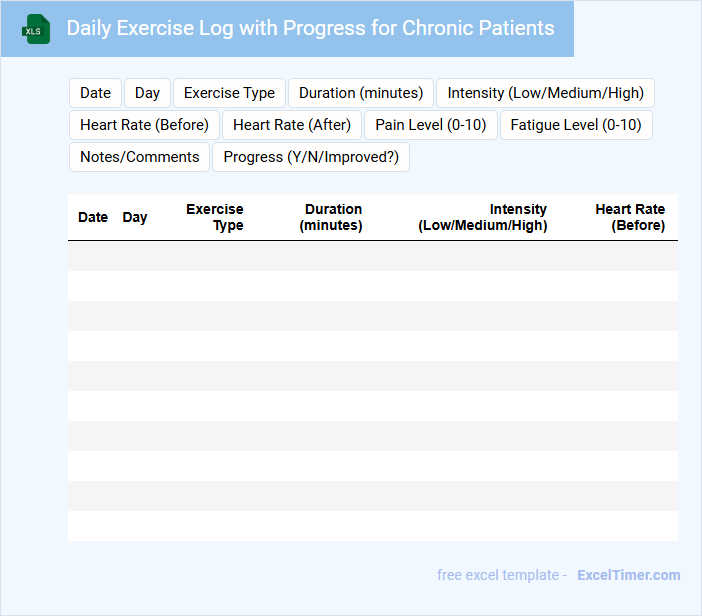 XLS

Daily Exercise Log with Progress for Chronic Patients

Date Day Exercise Type Duration (minutes) Intensity (Low/Medium/High) Heart Rate (Before) Heart Rate (After) Pain Level (0-10) Fatigue Level (0-10) Notes/Comments Progress (Y/N/Improved?)

| Date | Day | Exercise Type | Duration (minutes) | Intensity (Low/Medium/High) | Heart Rate (Before) |
|---|---|---|---|---|---|
| | | | | | |
| | | | | | |
| | | | | | |
| | | | | | |
| | | | | | |
| | | | | | |
| | | | | | |
| | | | | | |
| | | | | | |
| | | | | | |

free excel template - ExcelTimer.com